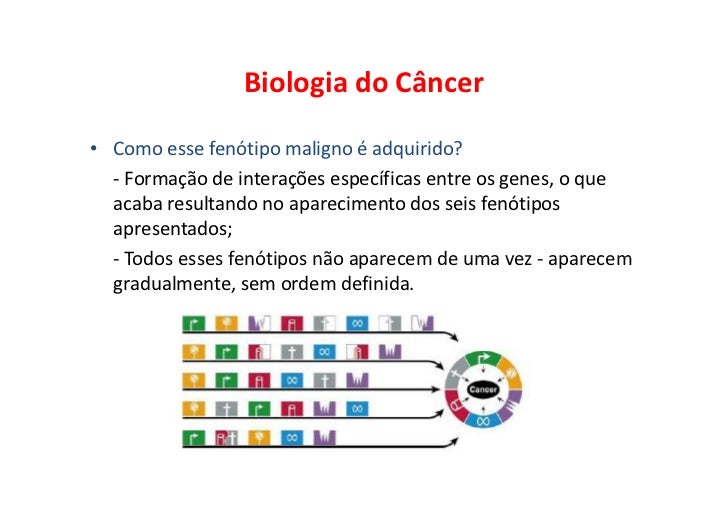 Biologia do Câncer

• Como esse fenótipo maligno é adquirido?

- Formação de interações específicas entre os genes, o que acaba resultando no aparecimento dos seis fenótipos apresentados;

- Todos esses fenótipos não aparecem de uma vez - aparecem gradualmente, sem ordem definida.

Cancer